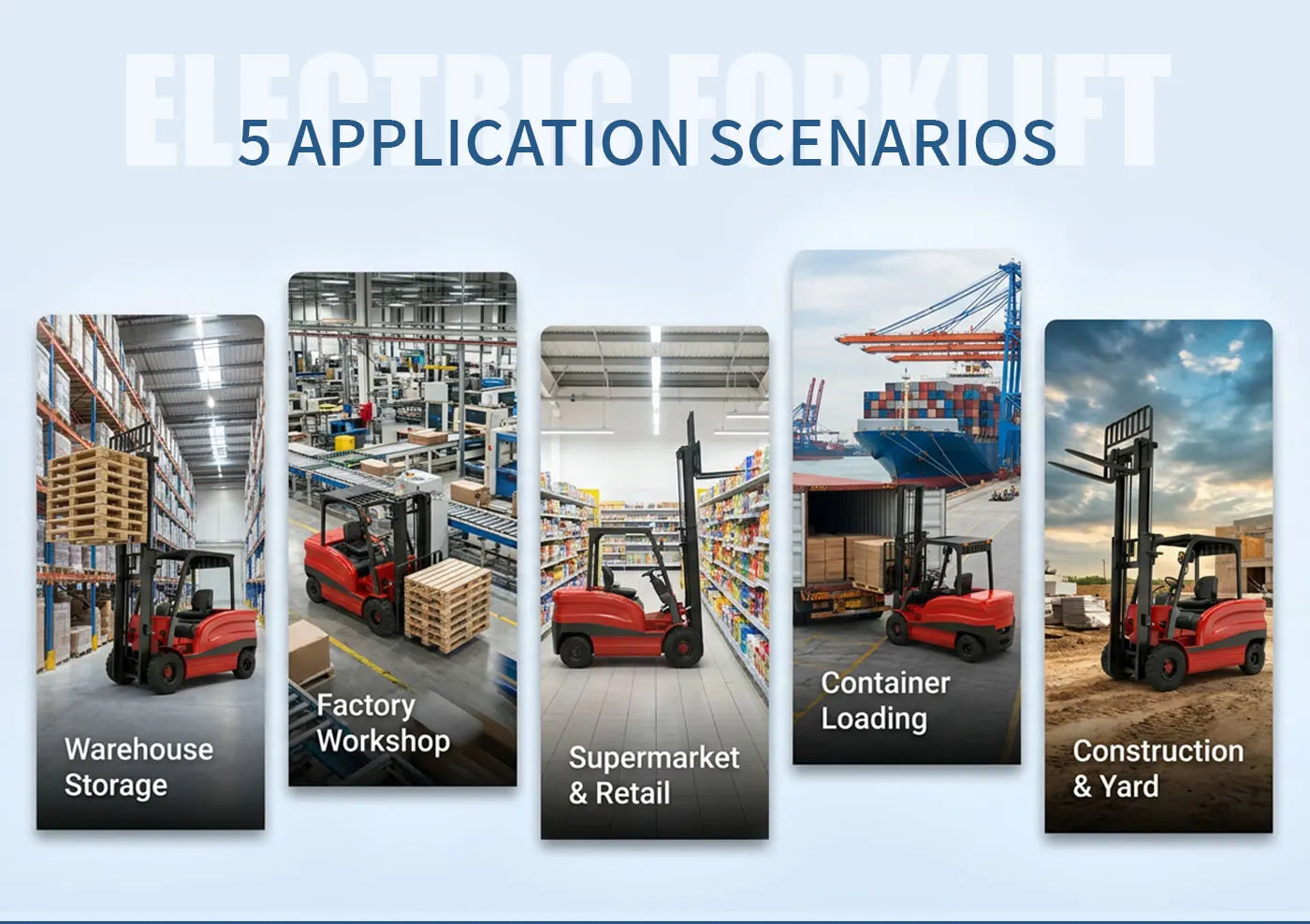 ELECTRIC FORKLIFT

5 APPLICATION SCENARIOS

Warehouse Storage

Factory Workshop

Supermarket & Retail

Container Loading

Construction & Yard